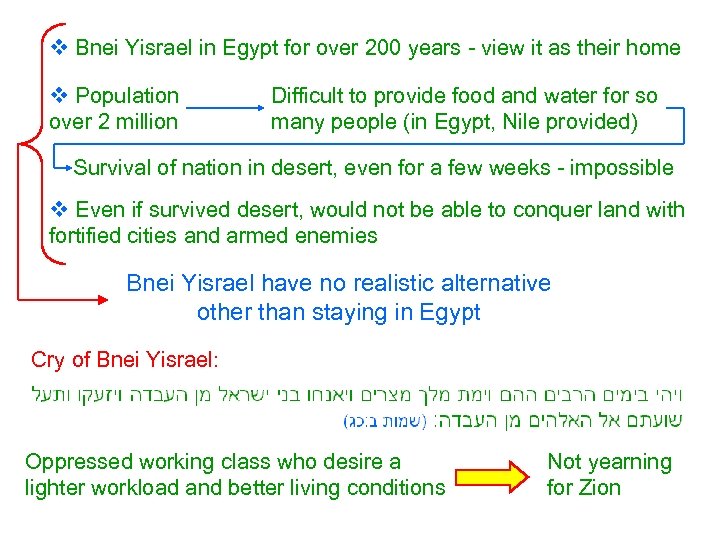 ❖ Bnei Yisrael in Egypt for over 200 years - view it as their home

❖ Population over 2 million

Difficult to provide food and water for so many people (in Egypt, Nile provided)

Survival of nation in desert, even for a few weeks - impossible

❖ Even if survived desert, would not be able to conquer land with fortified cities and armed enemies

Bnei Yisrael have no realistic alternative other than staying in Egypt

Cry of Bnei Yisrael:

ויהי בימים הרבים ההם וימת מלך מצרים ויאנחו בני ישראל מן העבדה ויזעקו ותעל שועתם אל האלהים מן העבדה: (שמות ב:כג)

Oppressed working class who desire a lighter workload and better living conditions

Not yearning for Zion